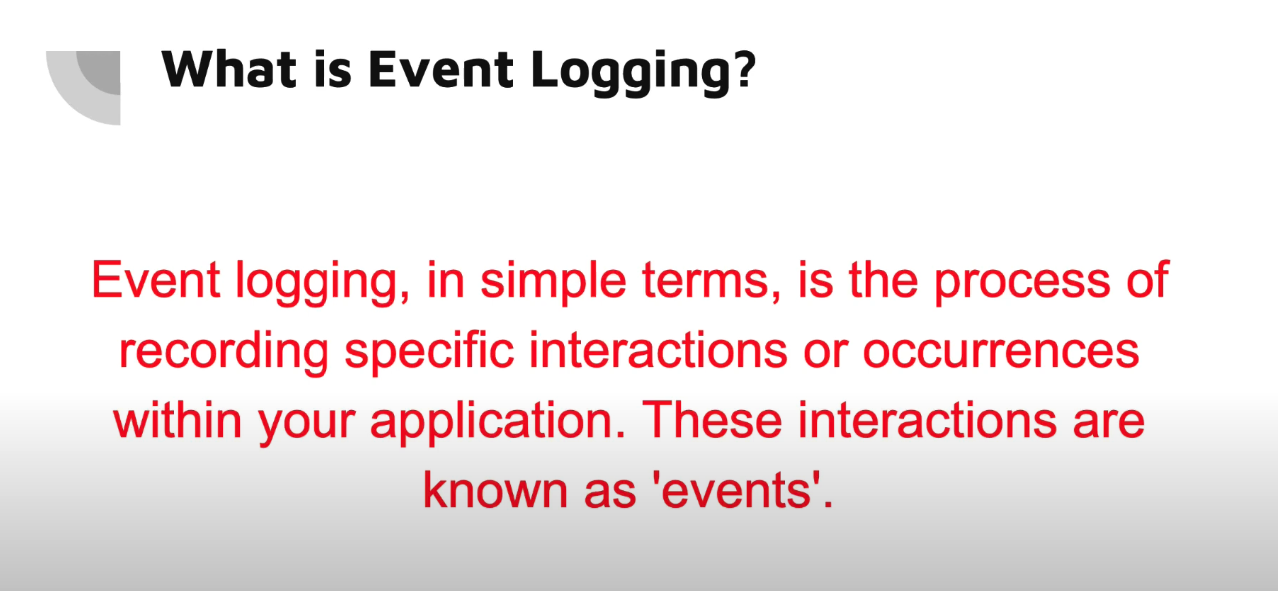 What is Event Logging?

Event logging, in simple terms, is the process of recording specific interactions or occurrences within your application. These interactions are known as 'events'.